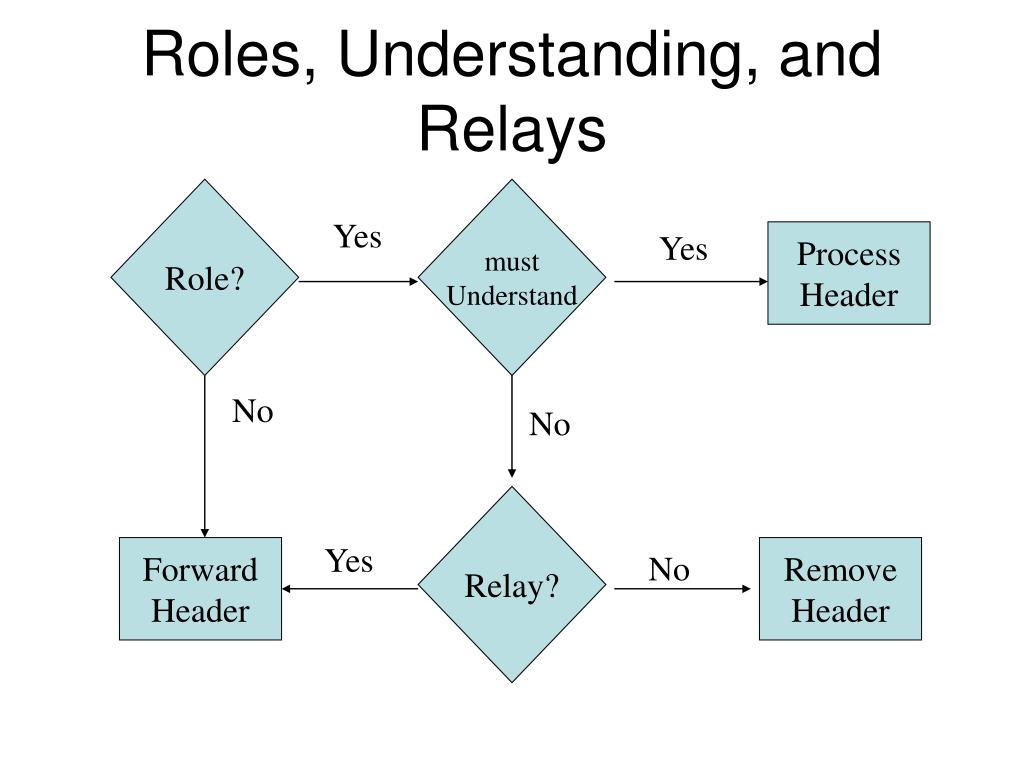 Roles, Understanding, and Relays

Role?

Yes

must Understand

Yes

Process Header

No

No

Forward Header

Yes

Relay?

No

Remove Header